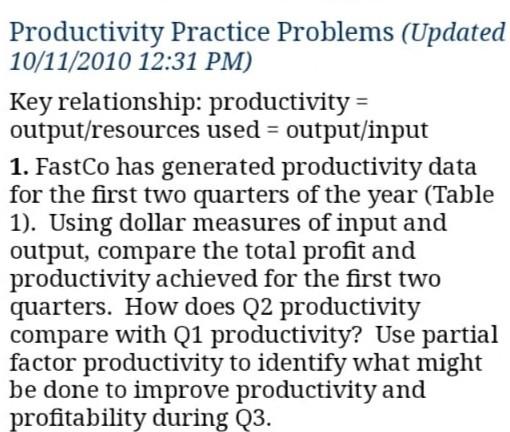 Productivity Practice Problems (Updated 10/11/2010 12:31 PM)

Key relationship: productivity = output/resources used = output/input

1. FastCo has generated productivity data for the first two quarters of the year (Table 1). Using dollar measures of input and output, compare the total profit and productivity achieved for the first two quarters. How does Q2 productivity compare with Q1 productivity? Use partial factor productivity to identify what might be done to improve productivity and profitability during Q3.